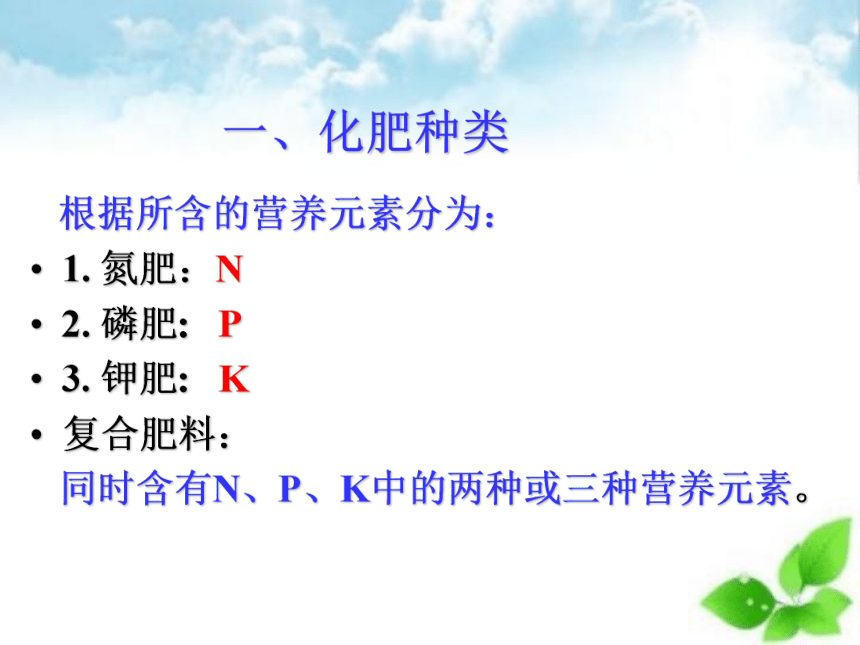 一、化肥种类

根据所含的营养元素分为:

• 1. 氮肥：N
• 2. 磷肥: P
• 3. 钾肥: K
• 复合肥料：
同时含有N、P、K中的两种或三种营养元素。